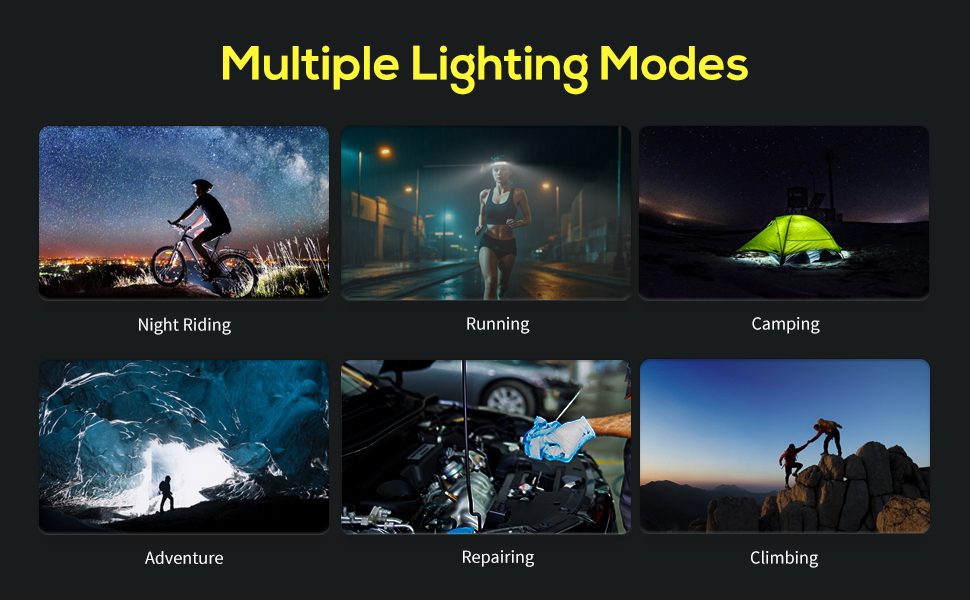 Multiple Lighting Modes

Night Riding

Running

Camping

Adventure

Repairing

Climbing